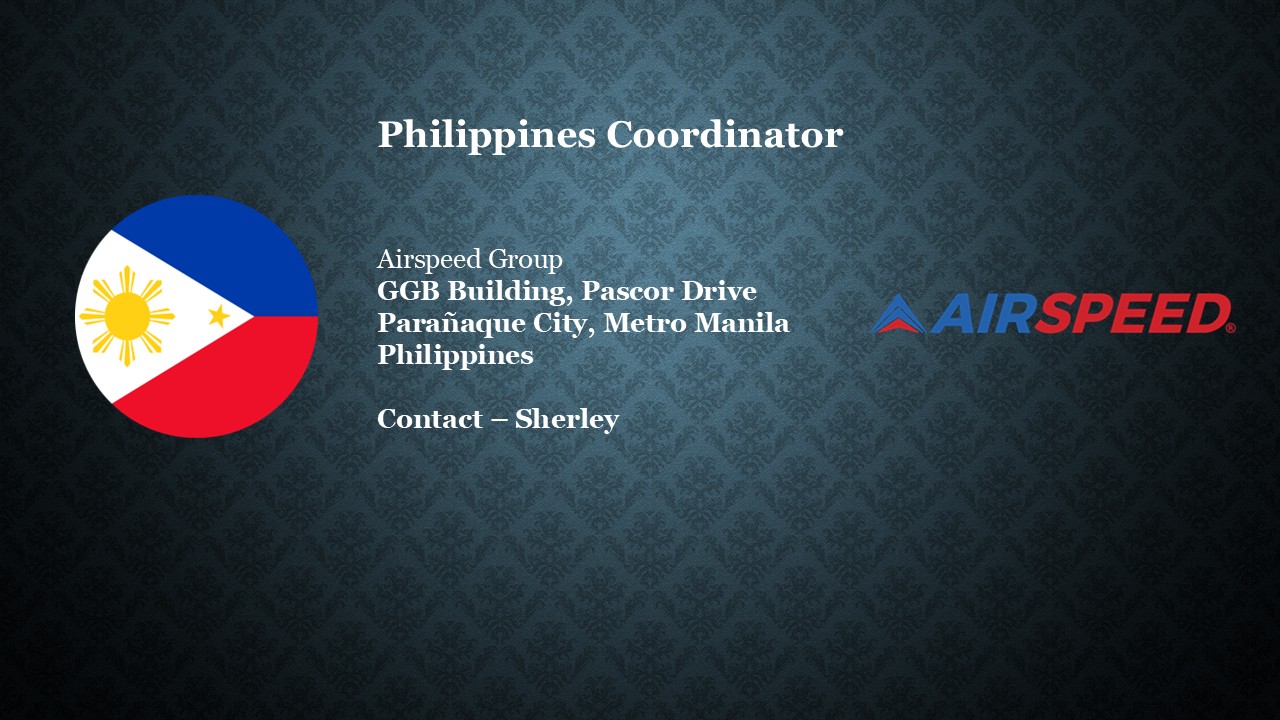 Philippines Coordinator

Airspeed Group
GGB Building, Pascor Drive
Parañaque City, Metro Manila
Philippines

Contact – Sherley

AIRSPEED®